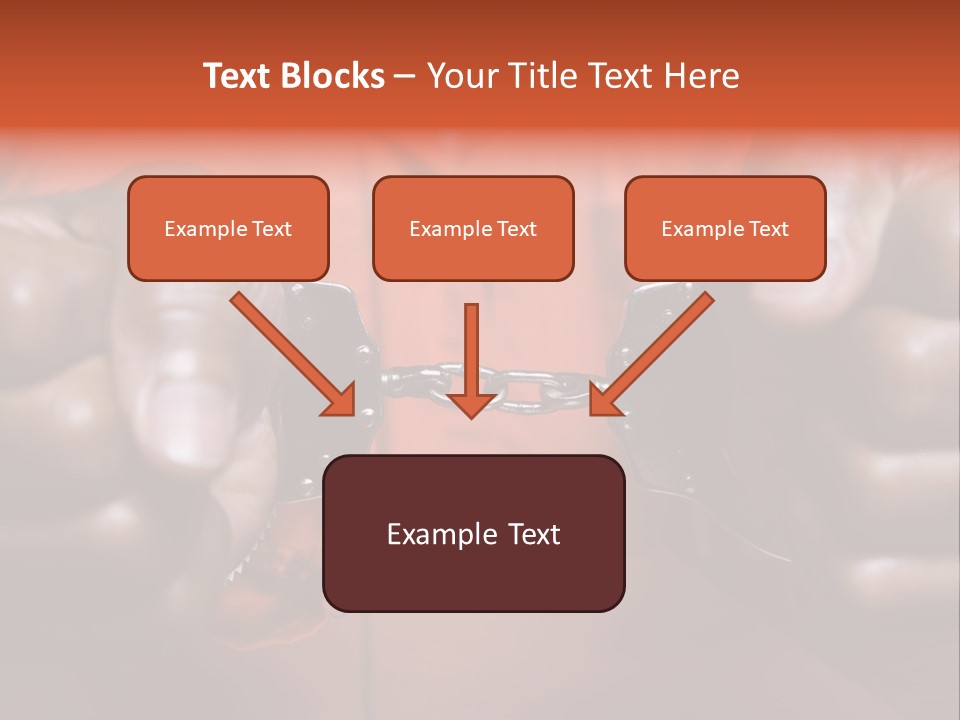 Text Blocks – Your Title Text Here

Example Text

Example Text

Example Text

Example Text